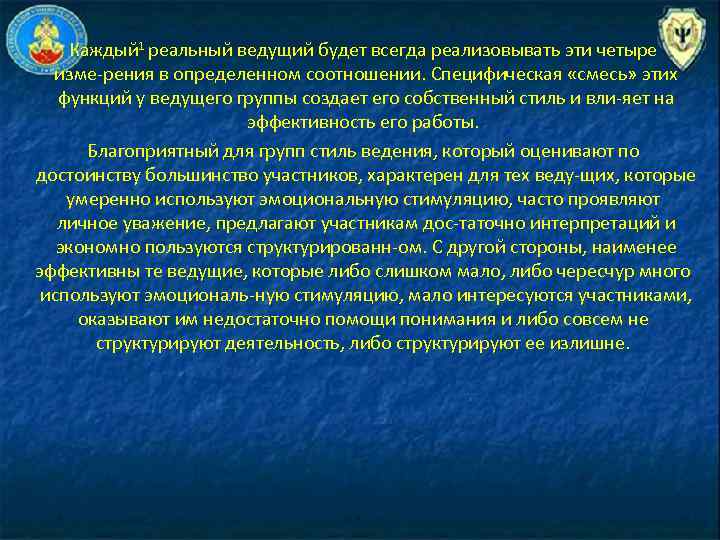 Каждый$^1$ реальный ведущий будет всегда реализовывать эти четыре изме-рения в определенном соотношении. Специфическая «смесь» этих функций у ведущего группы создает его собственный стиль и вли-яет на эффективность его работы.

Благоприятный для групп стиль ведения, который оценивают по достоинству большинство участников, характерен для тех веду-щих, которые умеренно используют эмоциональную стимуляцию, часто проявляют личное уважение, предлагают участникам дос-таточно интерпретаций и экономно пользуются структурированн-ом. С другой стороны, наименее эффективны те ведущие, которые либо слишком мало, либо чересчур много используют эмоциональ-ную стимуляцию, мало интересуются участниками, оказывают им недостаточно помощи понимания и либо совсем не структурируют деятельность, либо структурируют ее излишне.